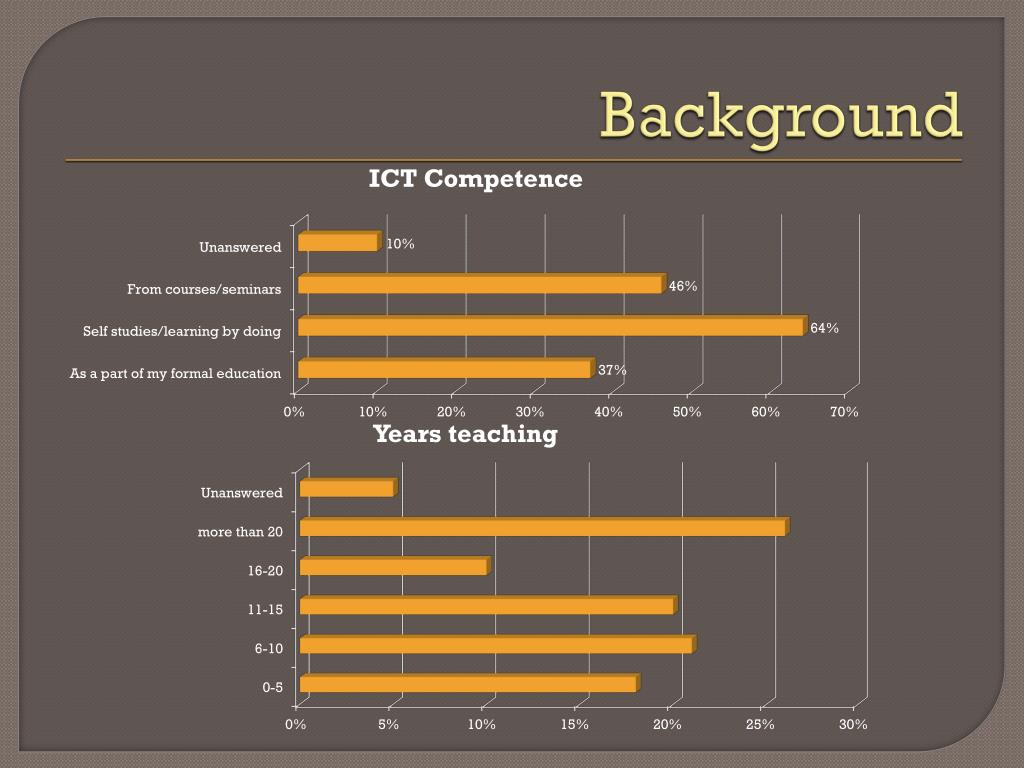 Background

ICT Competence

Unanswered 10%
From courses/seminars 46%
Self studies/learning by doing 64%
As a part of my formal education 37%

0% 10% 20% 30% 40% 50% 60% 70%

Years teaching

Unanswered
more than 20
16-20
11-15
6-10
0-5

0% 5% 10% 15% 20% 25% 30%